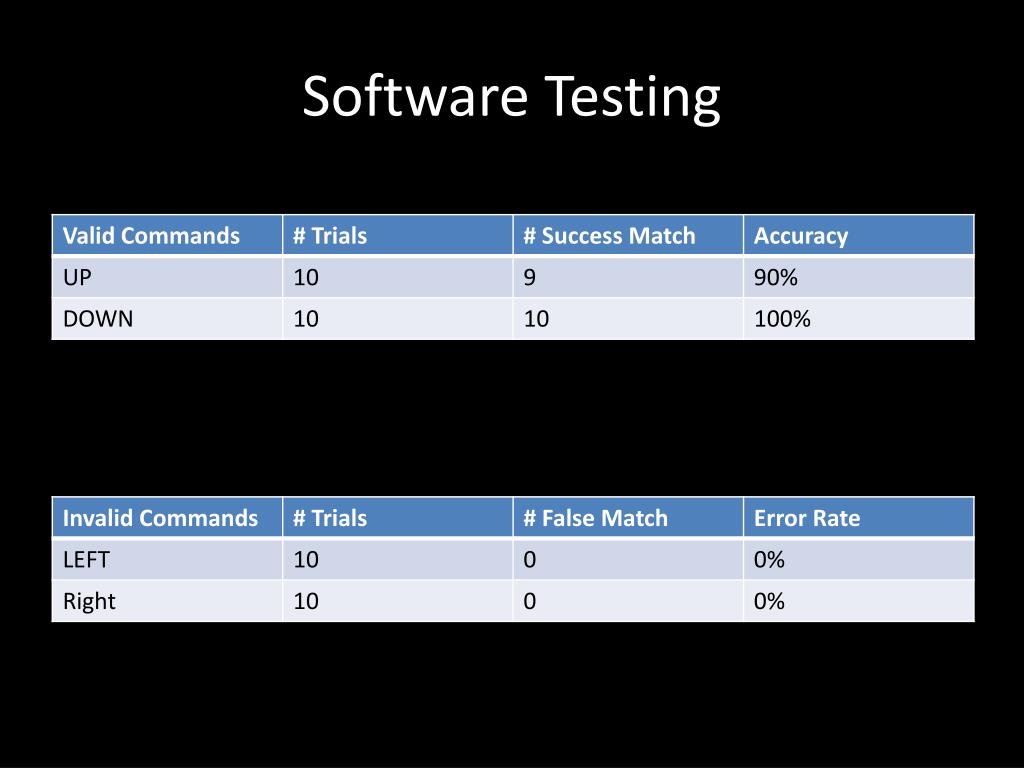 Software Testing

| Valid Commands | # Trials | # Success Match | Accuracy |
|---|---|---|---|
| UP | 10 | 9 | 90% |
| DOWN | 10 | 10 | 100% |

| Invalid Commands | # Trials | # False Match | Error Rate |
|---|---|---|---|
| LEFT | 10 | 0 | 0% |
| Right | 10 | 0 | 0% |